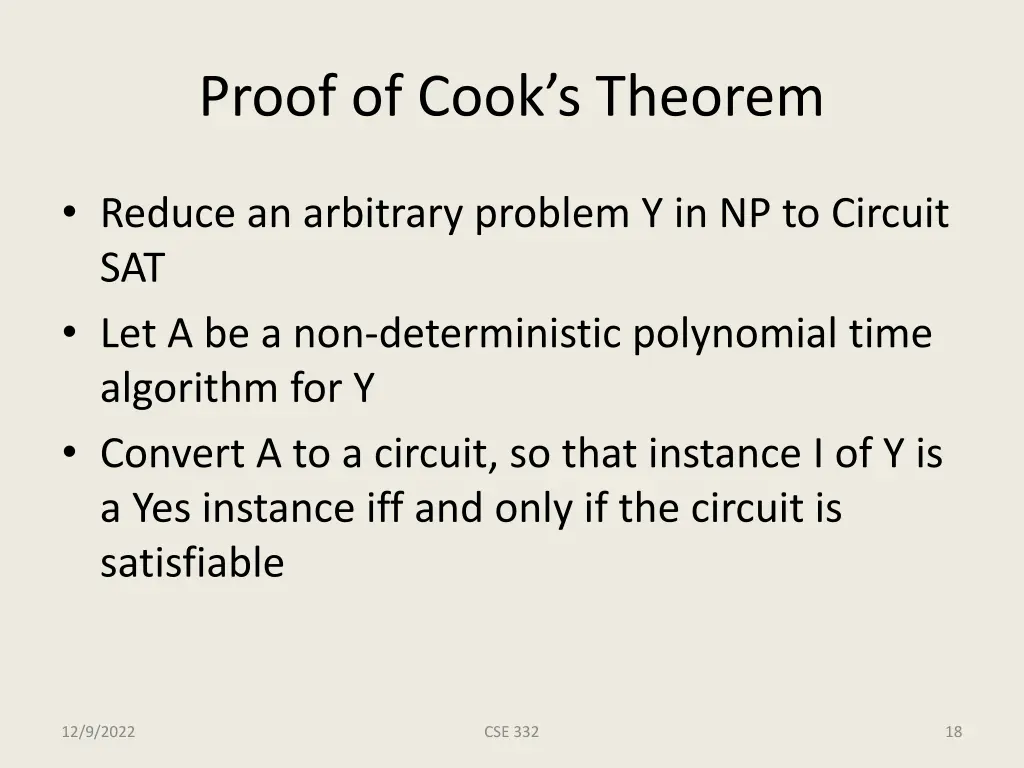 Proof of Cook's Theorem

• Reduce an arbitrary problem Y in NP to Circuit SAT
• Let A be a non-deterministic polynomial time algorithm for Y
• Convert A to a circuit, so that instance I of Y is a Yes instance iff and only if the circuit is satisfiable

12/9/2022

CSE 332

18